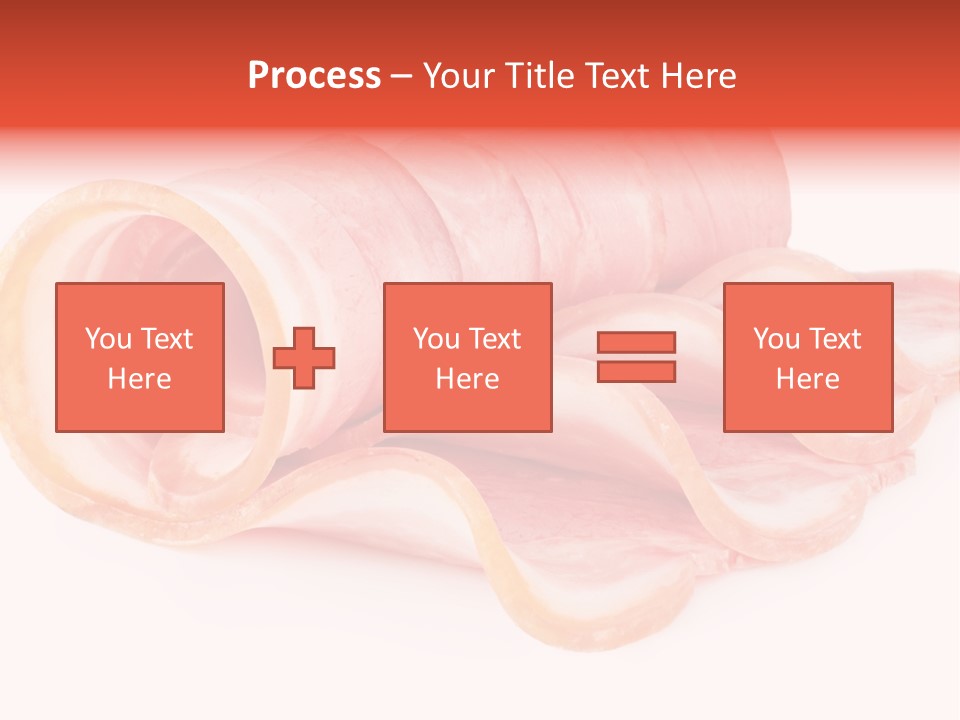 Process – Your Title Text Here

You Text Here

You Text Here

You Text Here